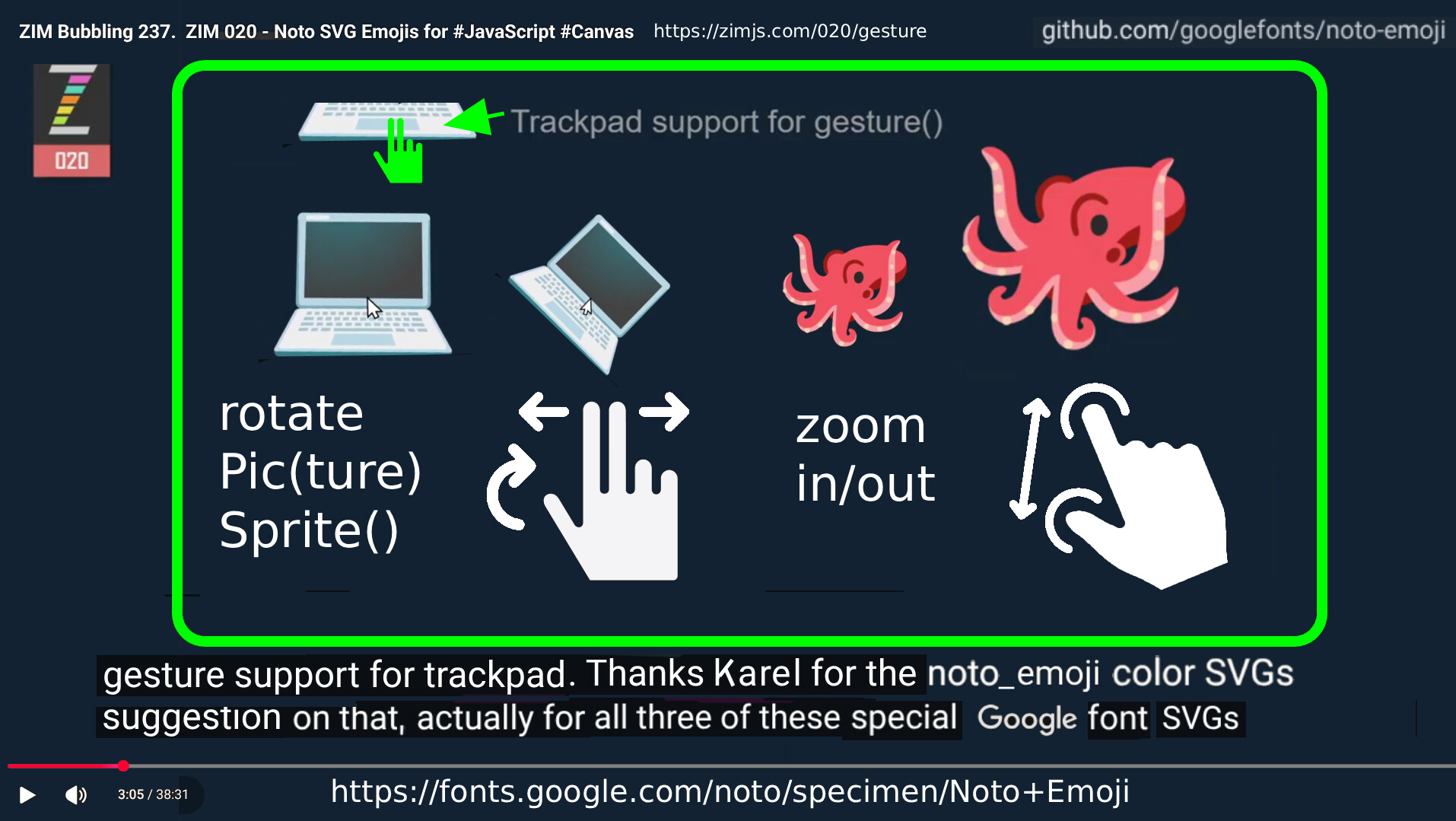 ZIM Bubbling 237. ZIM 020 - Noto SVG Emojis for #JavaScript #Canvas https://zimjs.com/020/gesture github.com/googlefonts/noto-emoji

Z
020

Trackpad support for gesture()

rotate
Pic(ture)
Sprite()

zoom
in/out

gesture support for trackpad. Thanks Karel for the noto_emoji color SVGs
suggestion on that, actually for all three of these special Google font SVGs

3:05 / 38:31

https://fonts.google.com/noto/specimen/Noto+Emoji